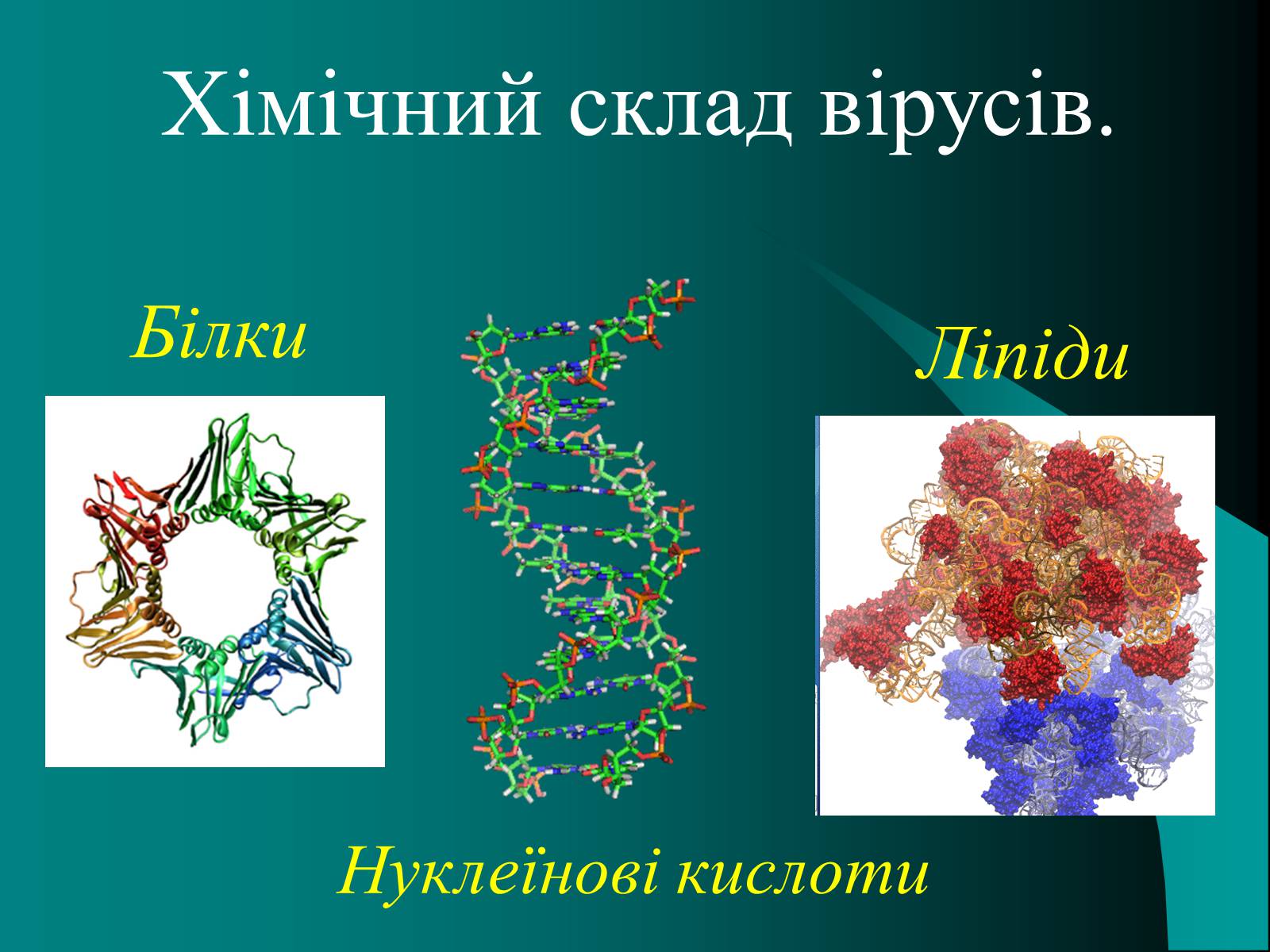 Хімічний склад вірусів.

Білки

Ліпіди

Нуклеїнові кислоти